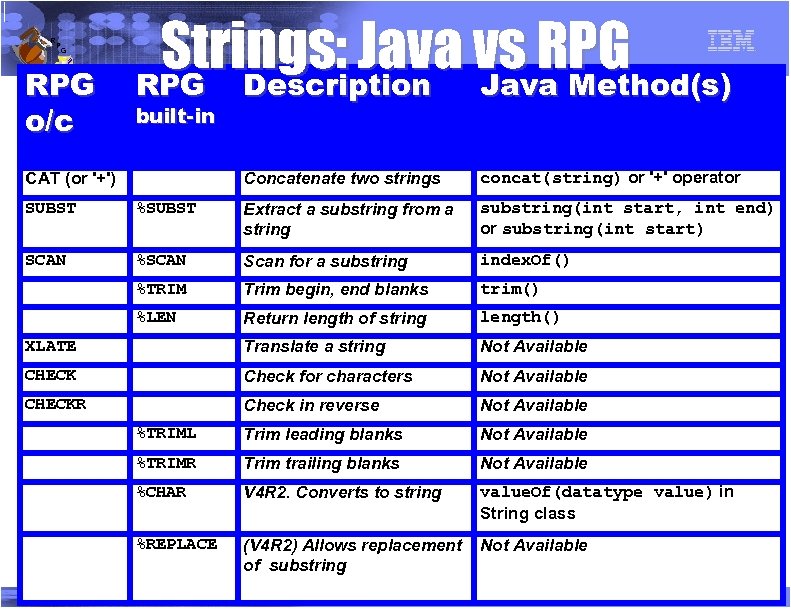 Strings: Java vs RPG

IBM

| RPG o/c | RPG built-in | Description | Java Method(s) |
|---|---|---|---|
| CAT (or '+') | | Concatenate two strings | concat(string) or '+' operator |
| SUBST | %SUBST | Extract a substring from a string | substring(int start, int end) or substring(int start) |
| SCAN | %SCAN | Scan for a substring | indexOf() |
| | %TRIM | Trim begin, end blanks | trim() |
| | %LEN | Return length of string | length() |
| XLATE | | Translate a string | Not Available |
| CHECK | | Check for characters | Not Available |
| CHECKR | | Check in reverse | Not Available |
| | %TRIML | Trim leading blanks | Not Available |
| | %TRIMR | Trim trailing blanks | Not Available |
| | %CHAR | V4R2. Converts to string | valueOf(datatype value) in String class |
| | %REPLACE | (V4R2) Allows replacement of substring | Not Available |